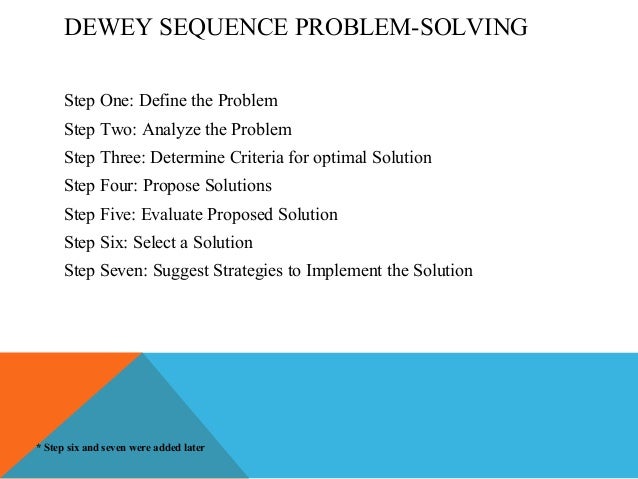 DEWEY SEQUENCE PROBLEM-SOLVING

Step One: Define the Problem
Step Two: Analyze the Problem
Step Three: Determine Criteria for optimal Solution
Step Four: Propose Solutions
Step Five: Evaluate Proposed Solution
Step Six: Select a Solution
Step Seven: Suggest Strategies to Implement the Solution

* Step six and seven were added later